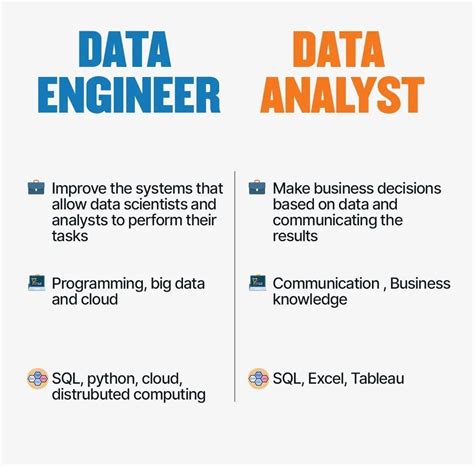 DATA ENGINEER

Improve the systems that allow data scientists and analysts to perform their tasks

Programming, big data and cloud

SQL, python, cloud, distrubuted computing

DATA ANALYST

Make business decisions based on data and communicating the results

Communication , Business knowledge

SQL, Excel, Tableau